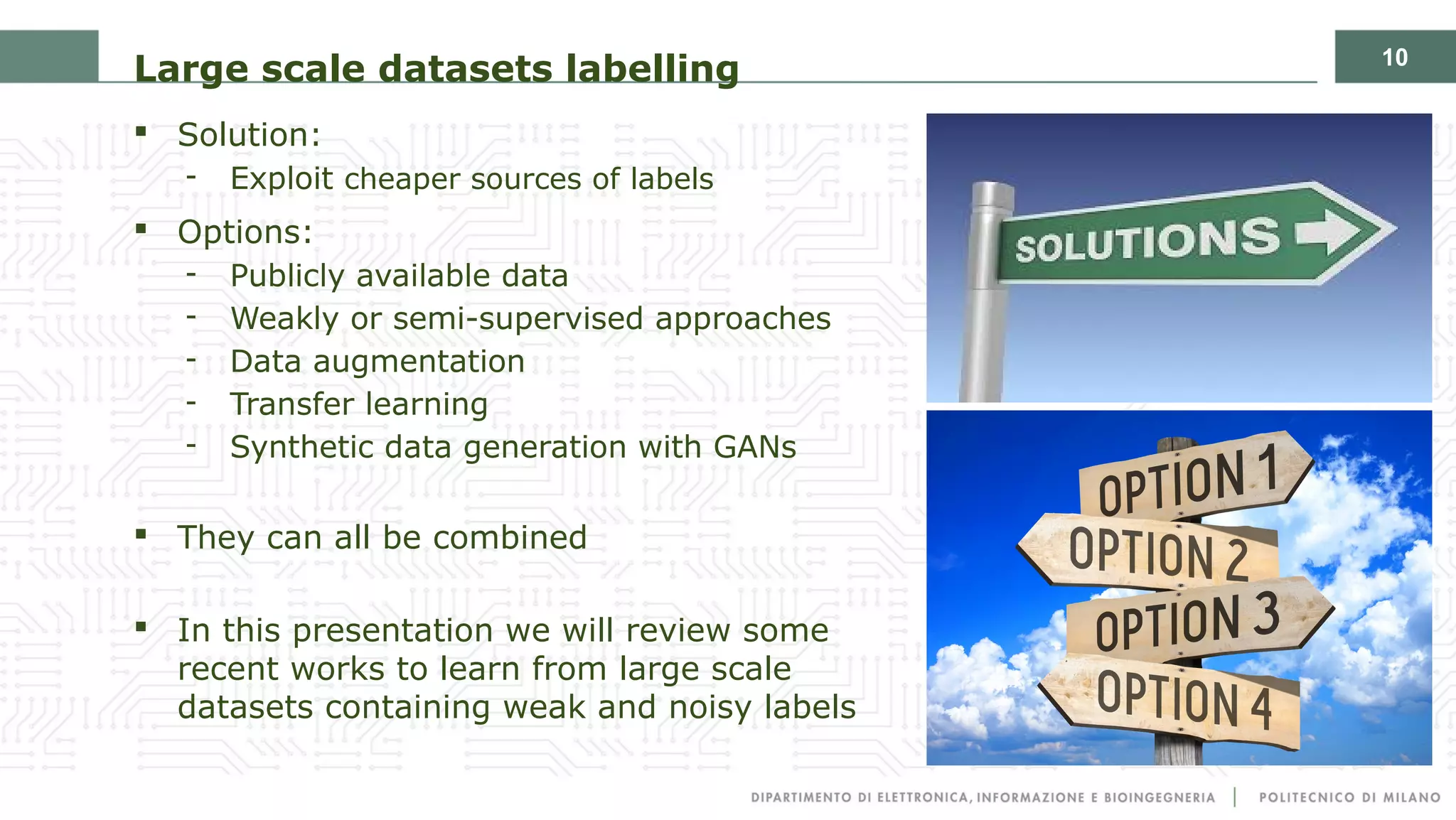 Large scale datasets labelling

10

▪ Solution:
- Exploit cheaper sources of labels

▪ Options:
- Publicly available data
- Weakly or semi-supervised approaches
- Data augmentation
- Transfer learning
- Synthetic data generation with GANs

▪ They can all be combined

▪ In this presentation we will review some recent works to learn from large scale datasets containing weak and noisy labels

SOLUTIONS

OPTION 1
OPTION 2
OPTION 3
OPTION 4

DIPARTIMENTO DI ELETTRONICA, INFORMAZIONE E BIOINGEGNERIA | POLITECNICO DI MILANO